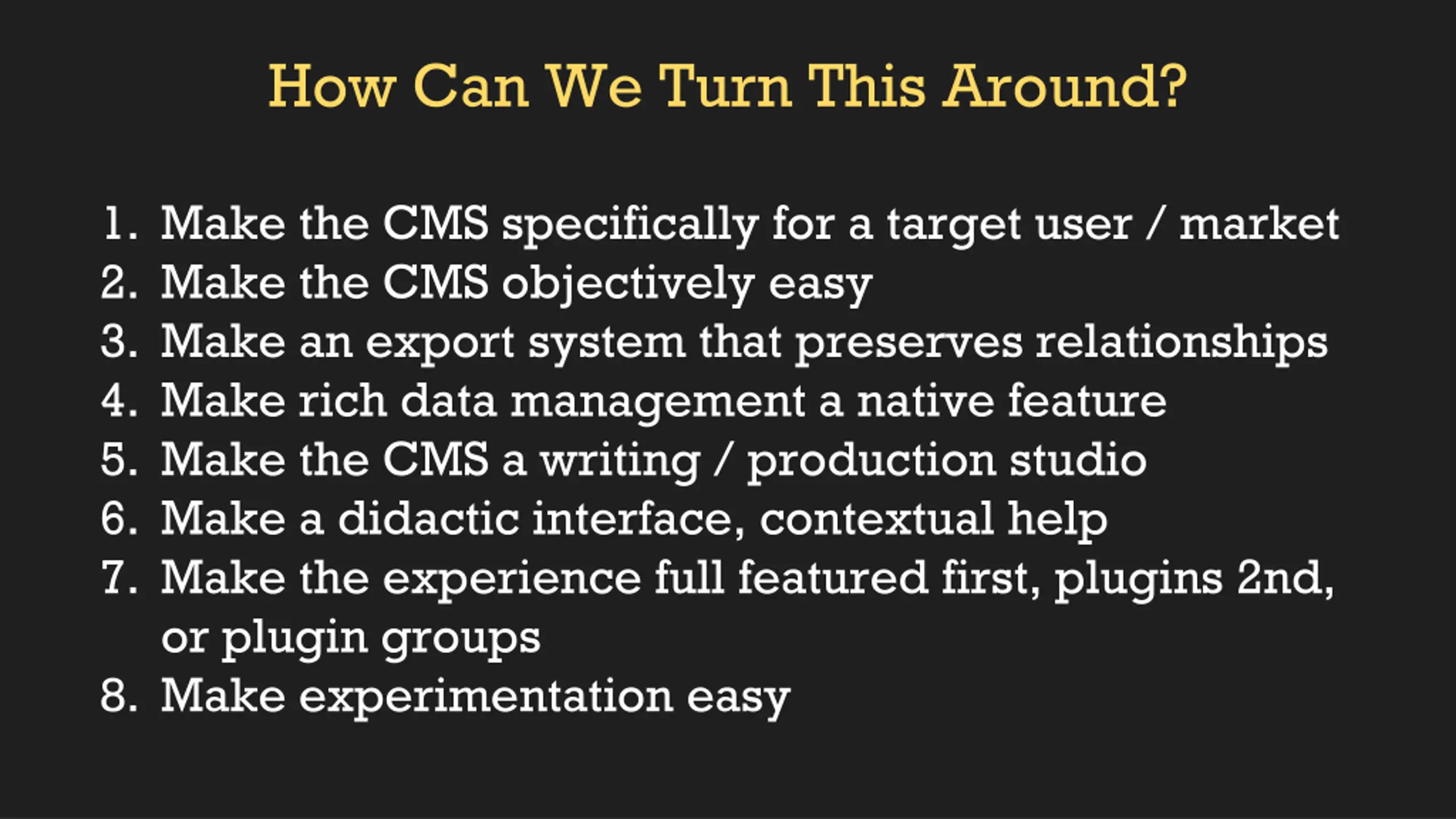 How Can We Turn This Around?

1. Make the CMS specifically for a target user / market
2. Make the CMS objectively easy
3. Make an export system that preserves relationships
4. Make rich data management a native feature
5. Make the CMS a writing / production studio
6. Make a didactic interface, contextual help
7. Make the experience full featured first, plugins 2nd, or plugin groups
8. Make experimentation easy